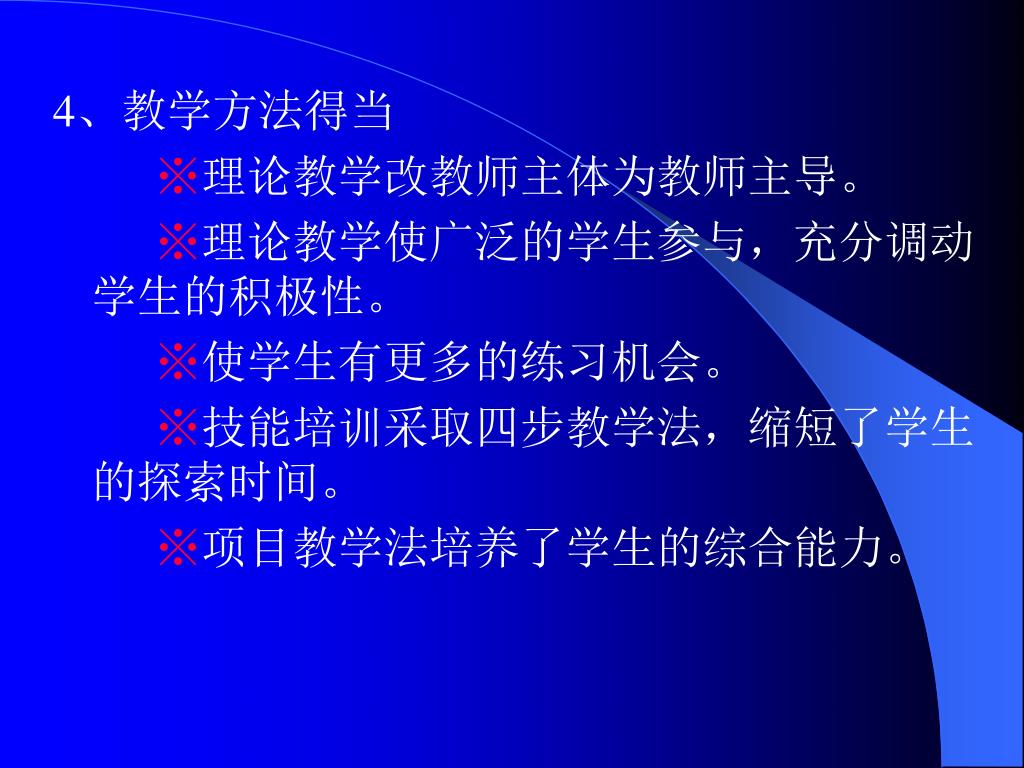 4、教学方法得当

※理论教学改教师主体为教师主导。

※理论教学使广泛的学生参与，充分调动学生的积极性。

※使学生有更多的练习机会。

※技能培训采取四步教学法，缩短了学生的探索时间。

※项目教学法培养了学生的综合能力。